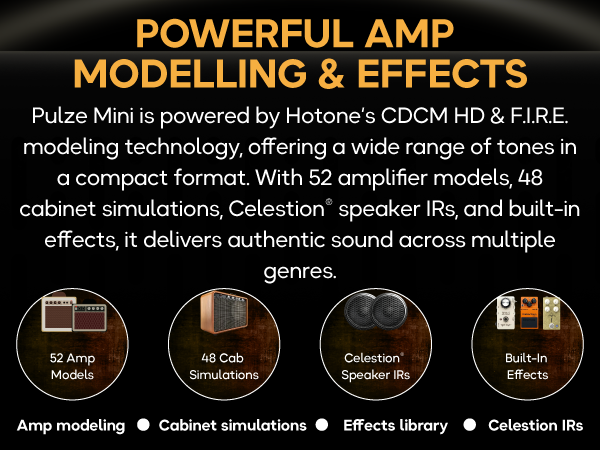 POWERFUL AMP MODELLING & EFFECTS

Pulze Mini is powered by Hotone's CDCM HD & F.I.R.E. modeling technology, offering a wide range of tones in a compact format. With 52 amplifier models, 48 cabinet simulations, Celestion® speaker IRs, and built-in effects, it delivers authentic sound across multiple genres.

52 Amp Models

48 Cab Simulations

Celestion® Speaker IRs

Built-In Effects

Amp modeling ● Cabinet simulations ● Effects library ● Celestion IRs